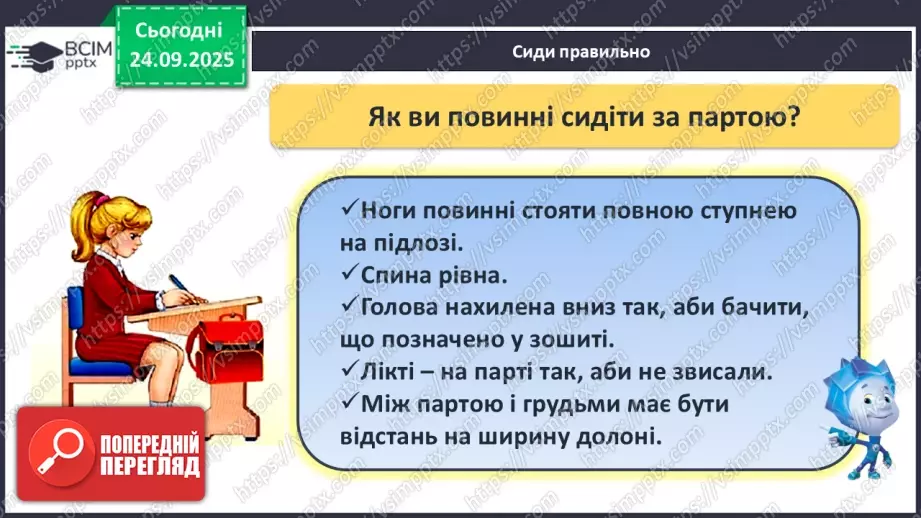 ВСІМ pptx

Сьогодні 24.09.2025

Сиди правильно

Як ви повинні сидіти за партою?

✓Ноги повинні стояти повною ступнею на підлозі.
✓Спина рівна.
✓Голова нахилена вниз так, аби бачити, що позначено у зошиті.
✓Лікті – на парті так, аби не звисали.
✓Між партою і грудьми має бути відстань на ширину долоні.

ПОПЕРЕДНІЙ ПЕРЕГЛЯД

https://vsimpptx.com